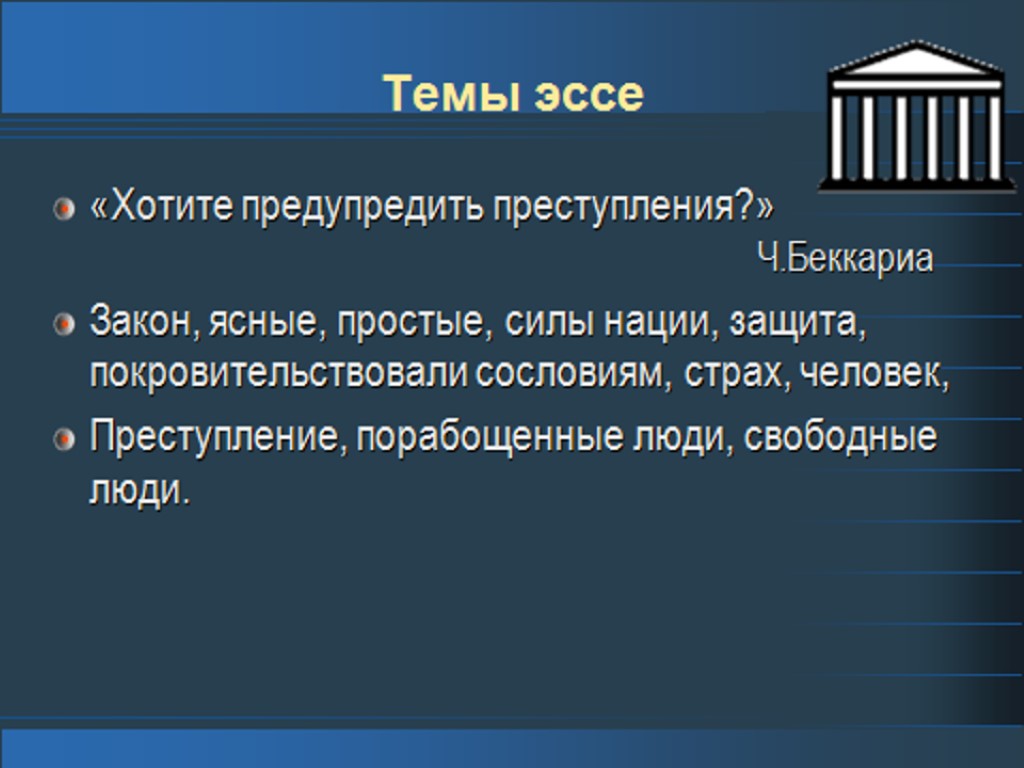 Темы эссе

«Хотите предупредить преступления?»

Ч.Беккариа

Закон, ясные, простые, силы нации, защита, покровительствовали сословиям, страх, человек,

Преступление, порабощенные люди, свободные люди.